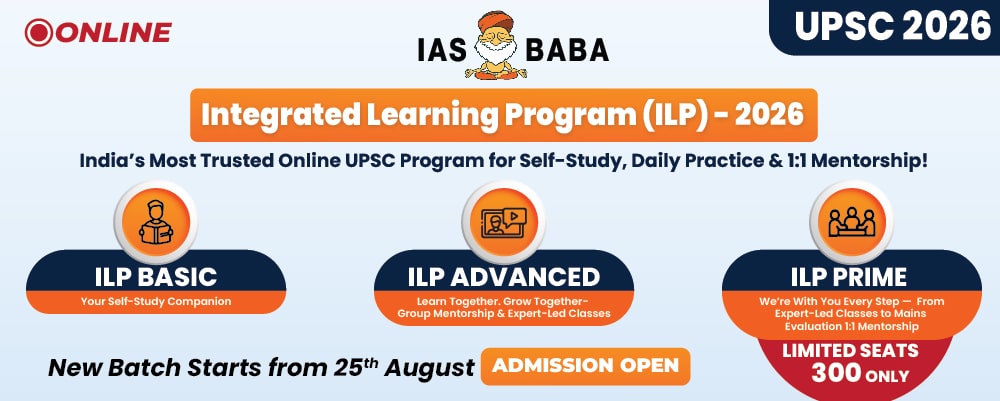 ONLINE

IAS BABA

UPSC 2026

Integrated Learning Program (ILP) - 2026

India's Most Trusted Online UPSC Program for Self-Study, Daily Practice & 1:1 Mentorship!

ILP BASIC
Your Self-Study Companion

ILP ADVANCED
Learn Together. Grow Together- Group Mentorship & Expert-Led Classes

ILP PRIME
We're With You Every Step — From Expert-Led Classes to Mains Evaluation 1:1 Mentorship

LIMITED SEATS
300 ONLY

New Batch Starts from 25$^{th}$ August

ADMISSION OPEN